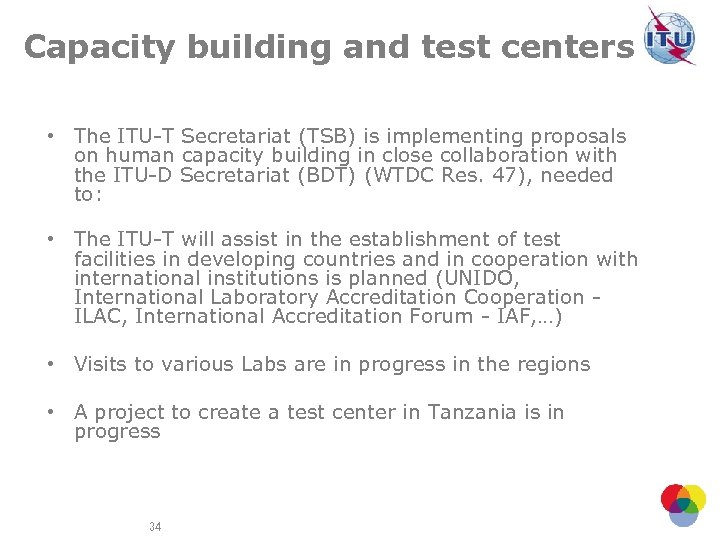 Capacity building and test centers

ITU

• The ITU-T Secretariat (TSB) is implementing proposals on human capacity building in close collaboration with the ITU-D Secretariat (BDT) (WTDC Res. 47), needed to:

• The ITU-T will assist in the establishment of test facilities in developing countries and in cooperation with international institutions is planned (UNIDO, International Laboratory Accreditation Cooperation - ILAC, International Accreditation Forum - IAF,…)

• Visits to various Labs are in progress in the regions

• A project to create a test center in Tanzania is in progress

34